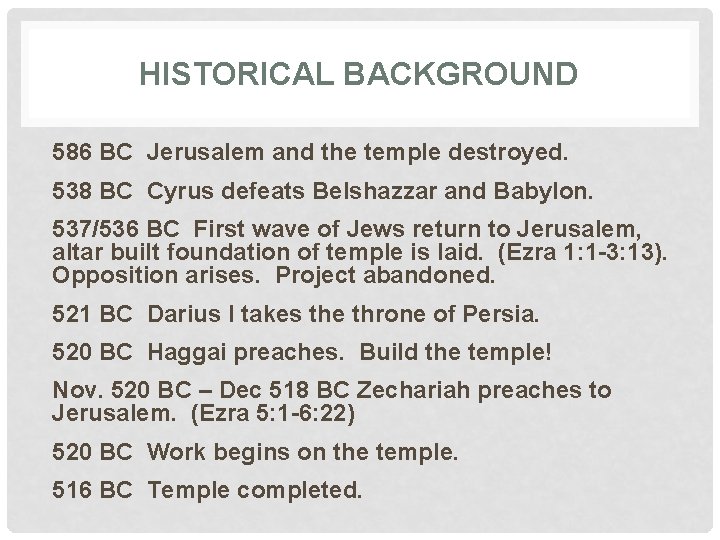 HISTORICAL BACKGROUND

586 BC Jerusalem and the temple destroyed.

538 BC Cyrus defeats Belshazzar and Babylon.

537/536 BC First wave of Jews return to Jerusalem, altar built foundation of temple is laid. (Ezra 1:1-3:13). Opposition arises. Project abandoned.

521 BC Darius I takes the throne of Persia.

520 BC Haggai preaches. Build the temple!

Nov. 520 BC – Dec 518 BC Zechariah preaches to Jerusalem. (Ezra 5:1-6:22)

520 BC Work begins on the temple.

516 BC Temple completed.